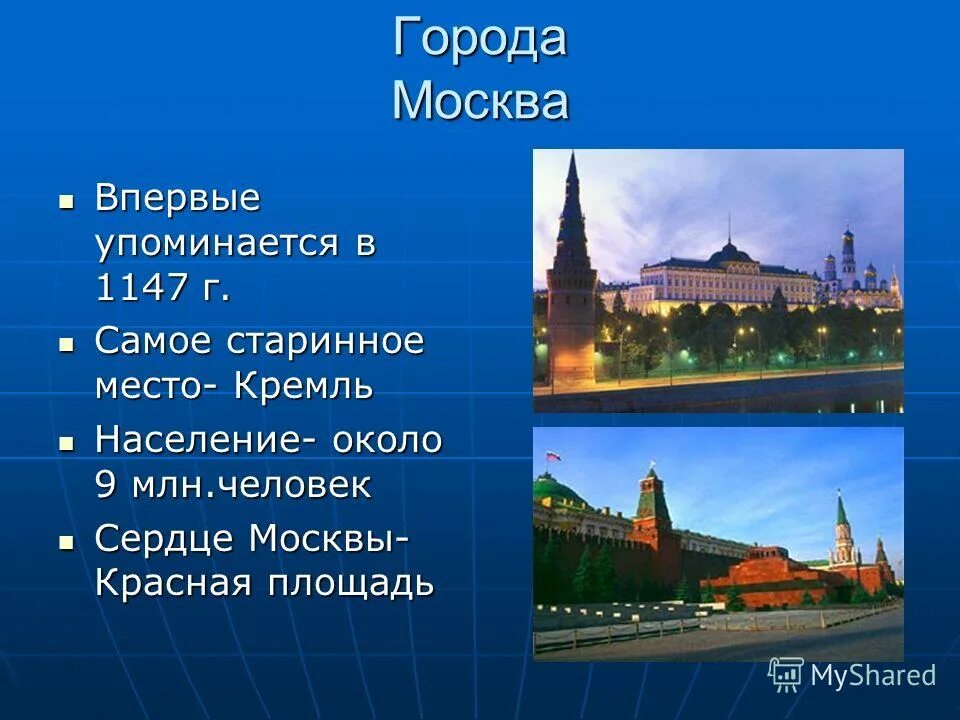 Города
Москва

- Впервые упоминается в 1147 г.
- Самое старинное место- Кремль
- Население- около 9 млн.человек
- Сердце Москвы- Красная площадь

MyShared